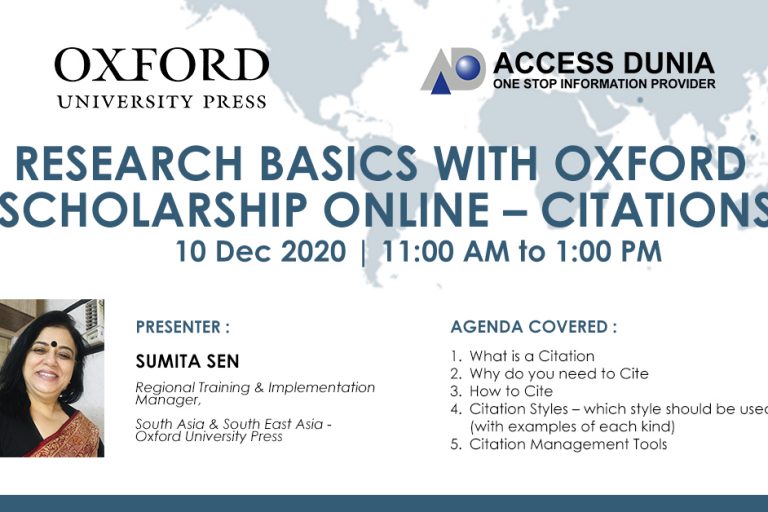 OXFORD
UNIVERSITY PRESS

AD ACCESS DUNIA
ONE STOP INFORMATION PROVIDER

RESEARCH BASICS WITH OXFORD SCHOLARSHIP ONLINE – CITATIONS
10 Dec 2020 | 11:00 AM to 1:00 PM

PRESENTER :

SUMITA SEN

Regional Training & Implementation Manager,

South Asia & South East Asia - Oxford University Press

AGENDA COVERED :

1. What is a Citation
2. Why do you need to Cite
3. How to Cite
4. Citation Styles – which style should be used (with examples of each kind)
5. Citation Management Tools